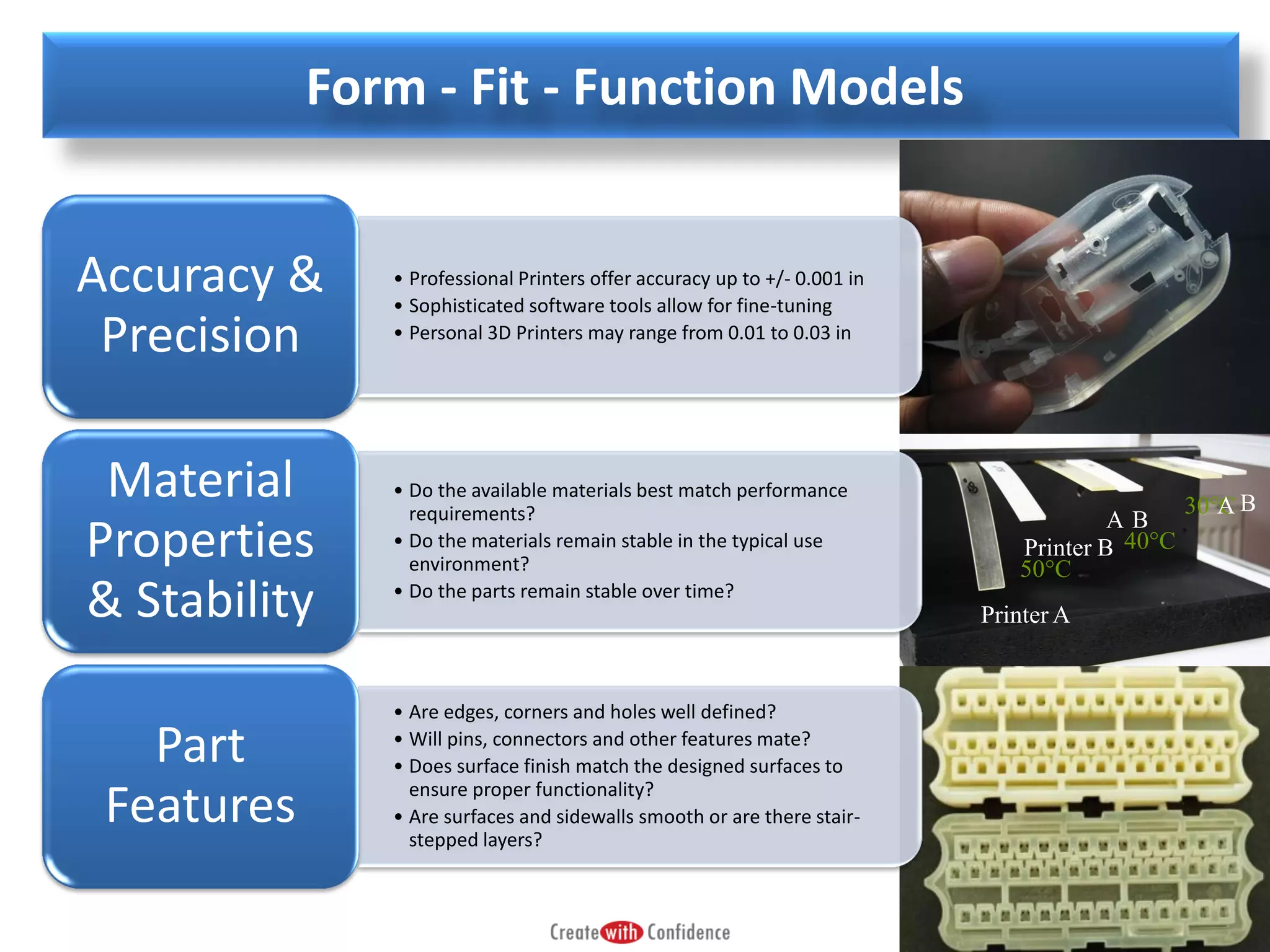 Form - Fit - Function Models

Accuracy & Precision

• Professional Printers offer accuracy up to +/- 0.001 in
• Sophisticated software tools allow for fine-tuning
• Personal 3D Printers may range from 0.01 to 0.03 in

Material Properties & Stability

• Do the available materials best match performance requirements?
• Do the materials remain stable in the typical use environment?
• Do the parts remain stable over time?

30°C A B
A B
40°C
Printer B
50°C
Printer A

Part Features

• Are edges, corners and holes well defined?
• Will pins, connectors and other features mate?
• Does surface finish match the designed surfaces to ensure proper functionality?
• Are surfaces and sidewalls smooth or are there stair-stepped layers?

Create with Confidence